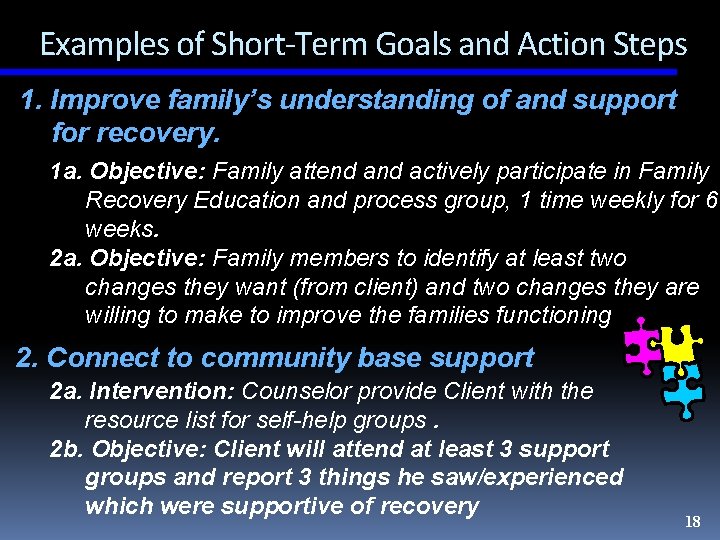 Examples of Short-Term Goals and Action Steps

1. Improve family's understanding of and support for recovery.

1a. Objective: Family attend and actively participate in Family Recovery Education and process group, 1 time weekly for 6 weeks.

2a. Objective: Family members to identify at least two changes they want (from client) and two changes they are willing to make to improve the families functioning

2. Connect to community base support

2a. Intervention: Counselor provide Client with the resource list for self-help groups .

2b. Objective: Client will attend at least 3 support groups and report 3 things he saw/experienced which were supportive of recovery

18